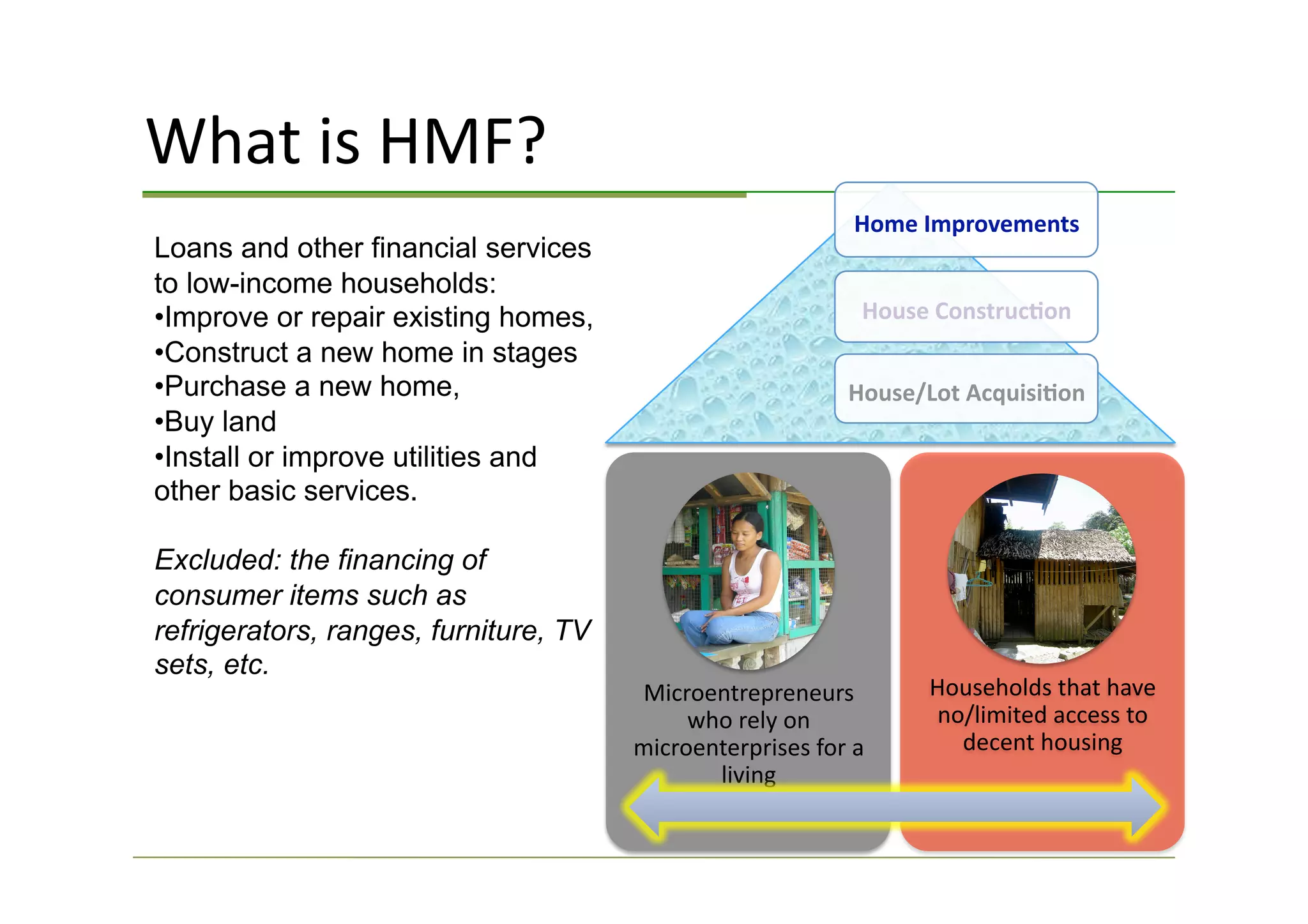 What is HMF?

Loans and other financial services to low-income households:
•Improve or repair existing homes,
•Construct a new home in stages
•Purchase a new home,
•Buy land
•Install or improve utilities and other basic services.

Excluded: the financing of consumer items such as refrigerators, ranges, furniture, TV sets, etc.

Home Improvements

House Construction

House/Lot Acquisition

Microentrepreneurs who rely on microenterprises for a living

Households that have no/limited access to decent housing